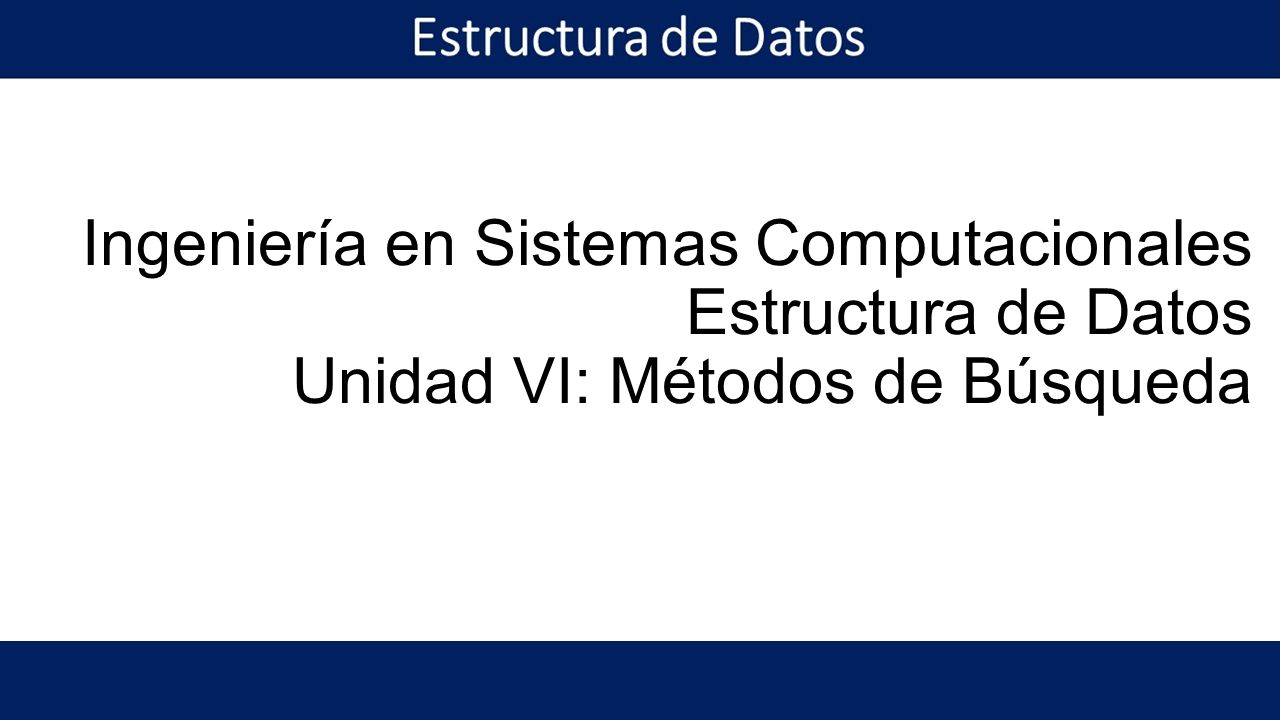 Estructura de Datos

Ingeniería en Sistemas Computacionales
Estructura de Datos
Unidad VI: Métodos de Búsqueda